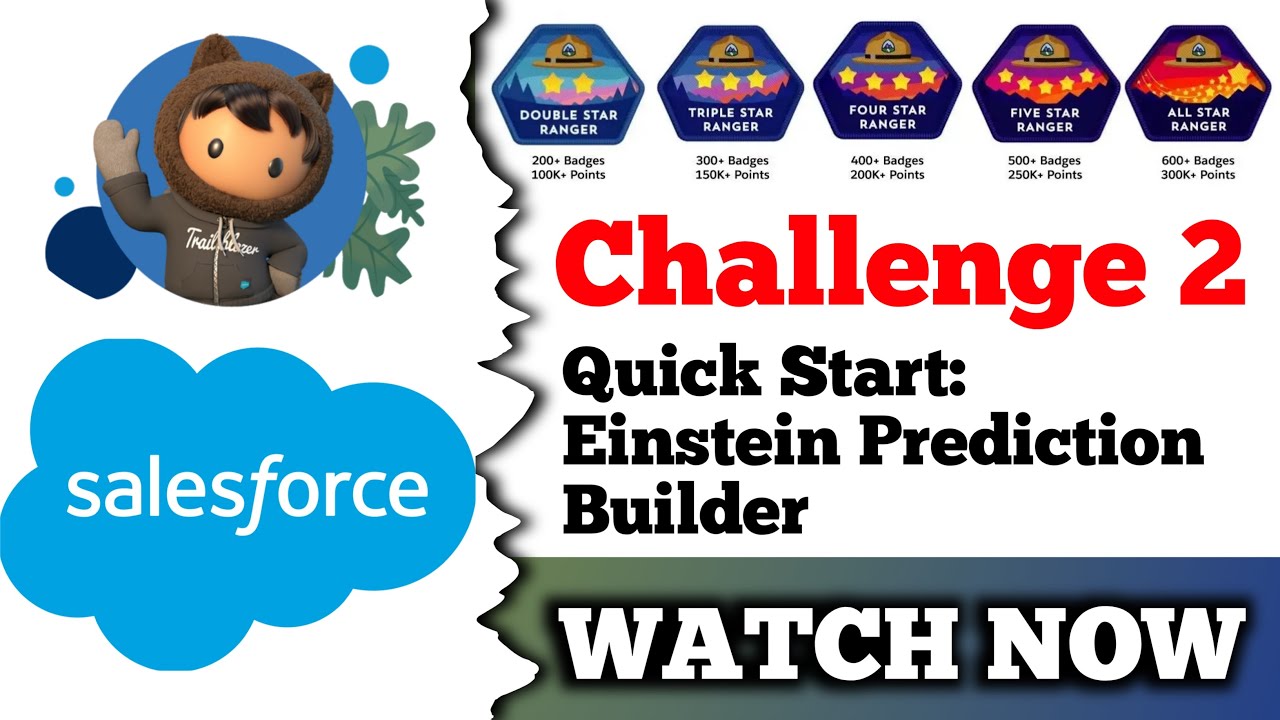 Trailblazer

salesforce

DOUBLE STAR RANGER
200+ Badges
100K+ Points

TRIPLE STAR RANGER
300+ Badges
150K+ Points

FOUR STAR RANGER
400+ Badges
200K+ Points

FIVE STAR RANGER
500+ Badges
250K+ Points

ALL STAR RANGER
600+ Badges
300K+ Points

Challenge 2

Quick Start: Einstein Prediction Builder

WATCH NOW